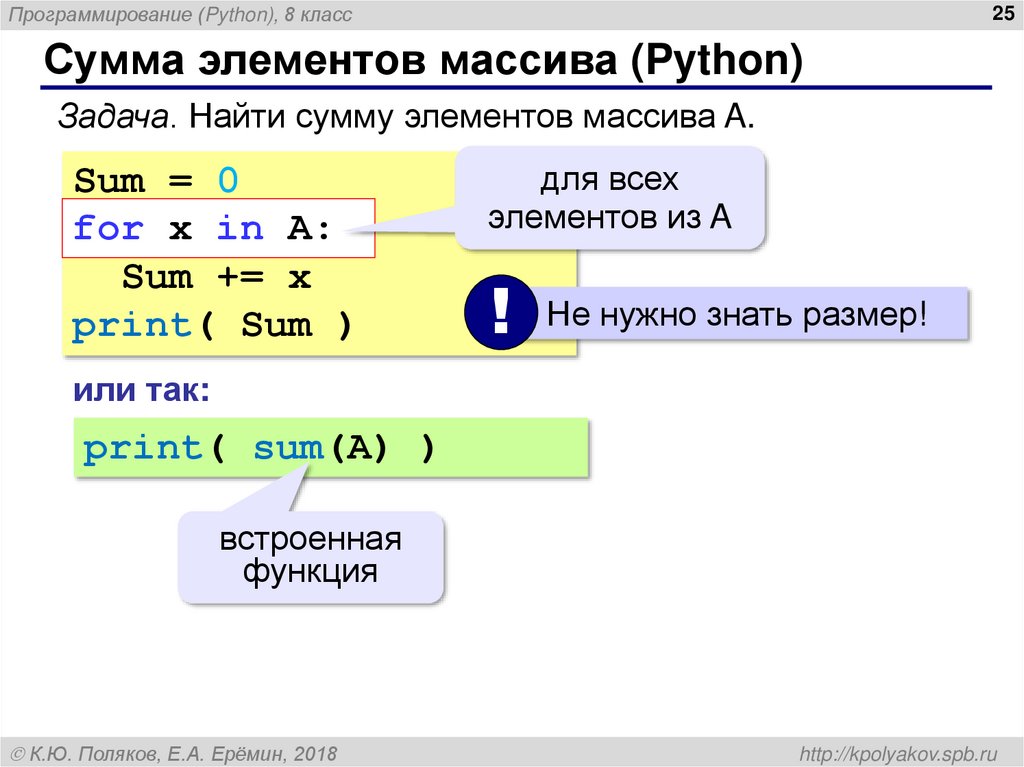 Программирование (Python), 8 класс

25

Сумма элементов массива (Python)

Задача. Найти сумму элементов массива A.

Sum = 0
for x in A:
  Sum += x
print( Sum )

для всех элементов из A

!

Не нужно знать размер!

или так:

print( sum(A) )

встроенная функция

© К.Ю. Поляков, Е.А. Ерёмин, 2018

http://kpolyakov.spb.ru